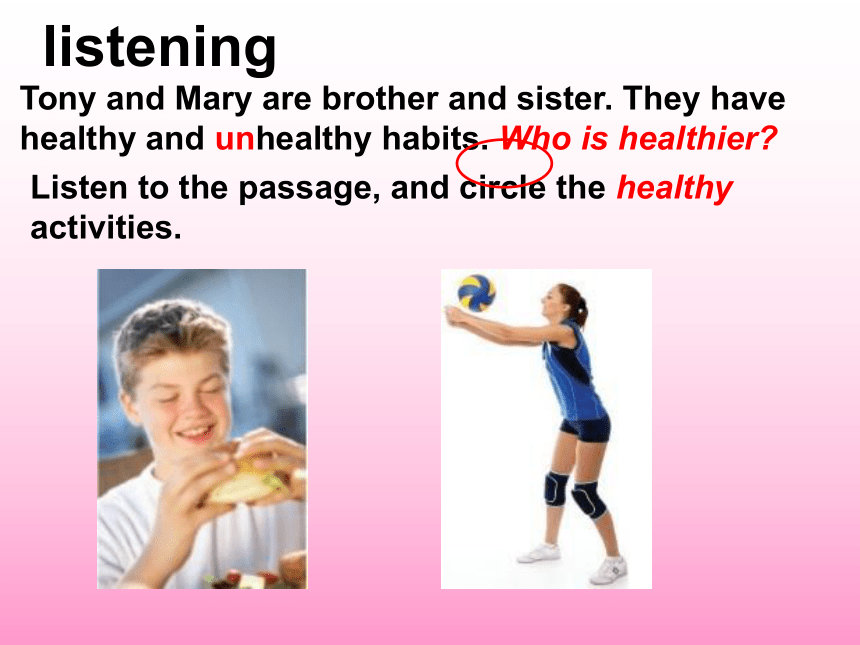 listening

Tony and Mary are brother and sister. They have healthy and unhealthy habits. Who is healthier?

Listen to the passage, and circle the healthy activities.